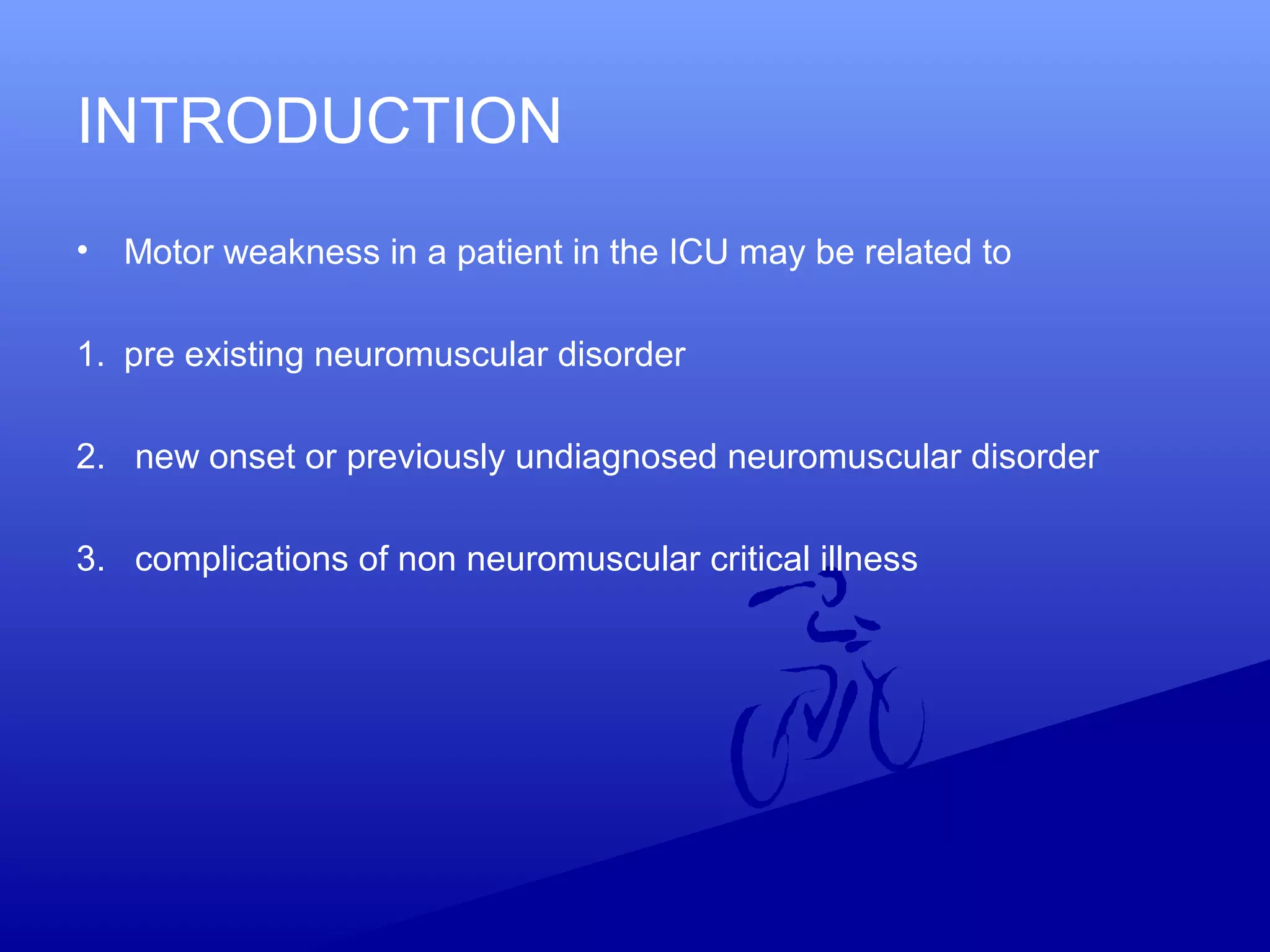 INTRODUCTION

• Motor weakness in a patient in the ICU may be related to

1. pre existing neuromuscular disorder

2. new onset or previously undiagnosed neuromuscular disorder

3. complications of non neuromuscular critical illness